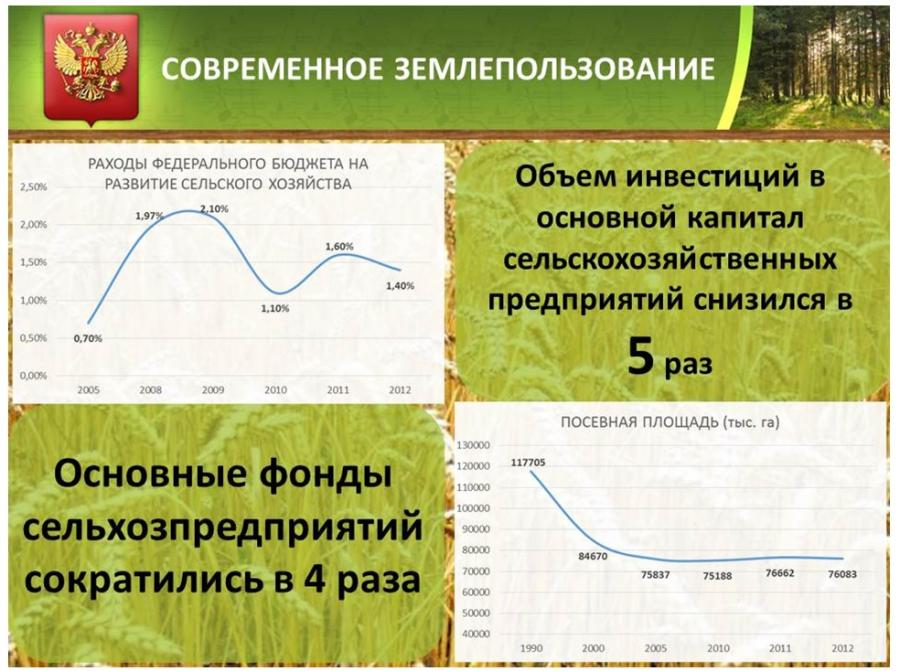 СОВРЕМЕННОЕ ЗЕМЛЕПОЛЬЗОВАНИЕ

РАХОДЫ ФЕДЕРАЛЬНОГО БЮДЖЕТА НА РАЗВИТИЕ СЕЛЬСКОГО ХОЗЯЙСТВА

2,50%
2,00%
1,50%
1,00%
0,50%
0,00%

0,70%
1,97%
2,10%
1,10%
1,60%
1,40%

2005
2008
2009
2010
2011
2012

Объем инвестиций в основной капитал сельскохозяйственных предприятий снизился в 5 раз

Основные фонды сельхозпредприятий сократились в 4 раза

ПОСЕВНАЯ ПЛОЩАДЬ (тыс. га)

130000
120000
110000
100000
90000
80000
70000
60000
50000
40000

117705
84670
75837
75188
76662
76083

1990
2000
2005
2010
2011
2012